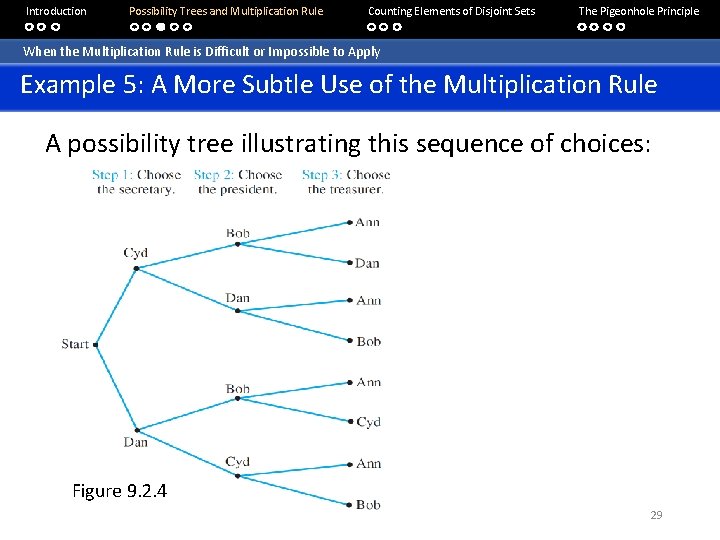 Introduction Possibility Trees and Multiplication Rule Counting Elements of Disjoint Sets The Pigeonhole Principle

When the Multiplication Rule is Difficult or Impossible to Apply

Example 5: A More Subtle Use of the Multiplication Rule

A possibility tree illustrating this sequence of choices:

Step 1: Choose the secretary. Step 2: Choose the president. Step 3: Choose the treasurer.

Start
Cyd
Bob
Ann
Dan
Dan
Ann
Bob
Dan
Bob
Ann
Cyd
Cyd
Ann
Bob

Figure 9.2.4

29